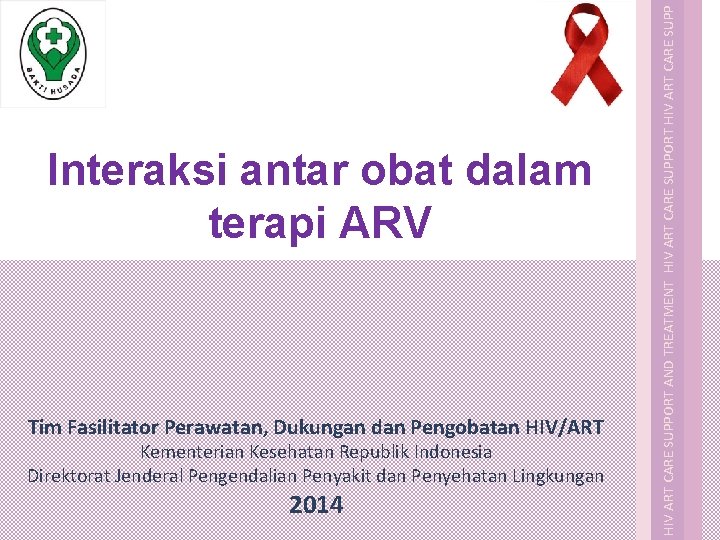 BAKTI HUSADA

Interaksi antar obat dalam terapi ARV

Tim Fasilitator Perawatan, Dukungan dan Pengobatan HIV/ART
Kementerian Kesehatan Republik Indonesia
Direktorat Jenderal Pengendalian Penyakit dan Penyehatan Lingkungan
2014

HIV ART CARE SUPPORT AND TREATMENT HIV ART CARE SUPPORT HIV ART CARE SUPP